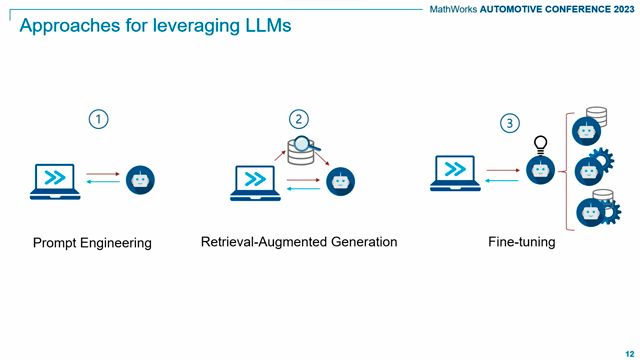 MathWorks AUTOMOTIVE CONFERENCE 2023

Approaches for leveraging LLMs

1

Prompt Engineering

2

Retrieval-Augmented Generation

3

Fine-tuning

12